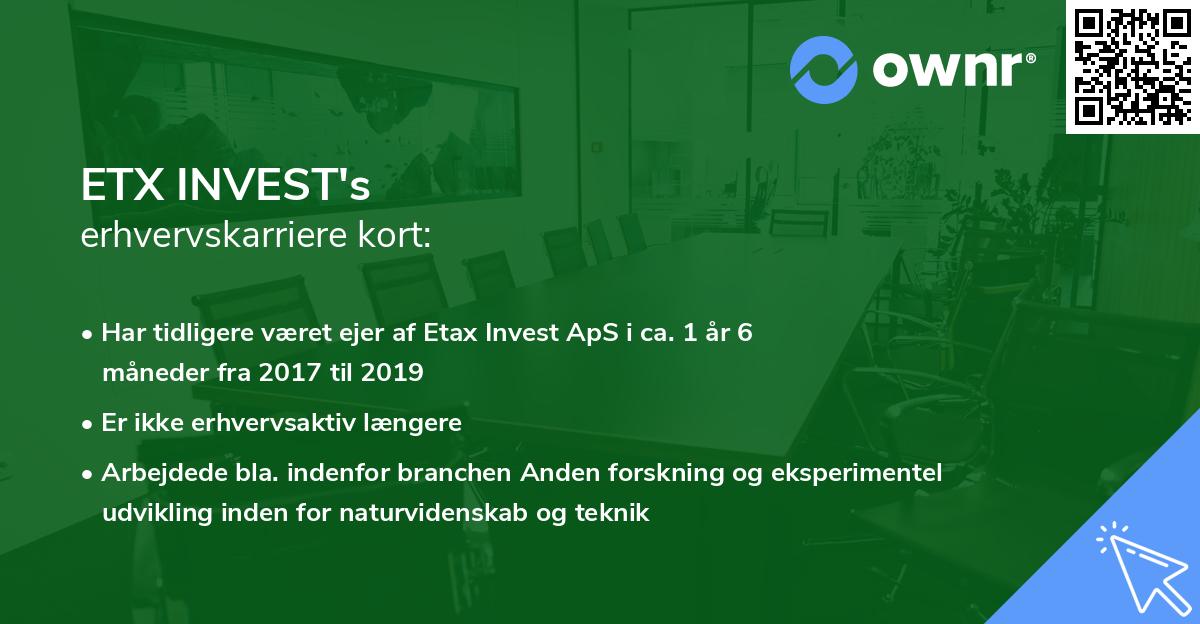 ownr®

ETX INVEST's
erhvervskarriere kort:

• Har tidligere været ejer af Etax Invest ApS i ca. 1 år 6 måneder fra 2017 til 2019

• Er ikke erhvervsaktiv længere

• Arbejdede bla. indenfor branchen Anden forskning og eksperimentel udvikling inden for naturvidenskab og teknik